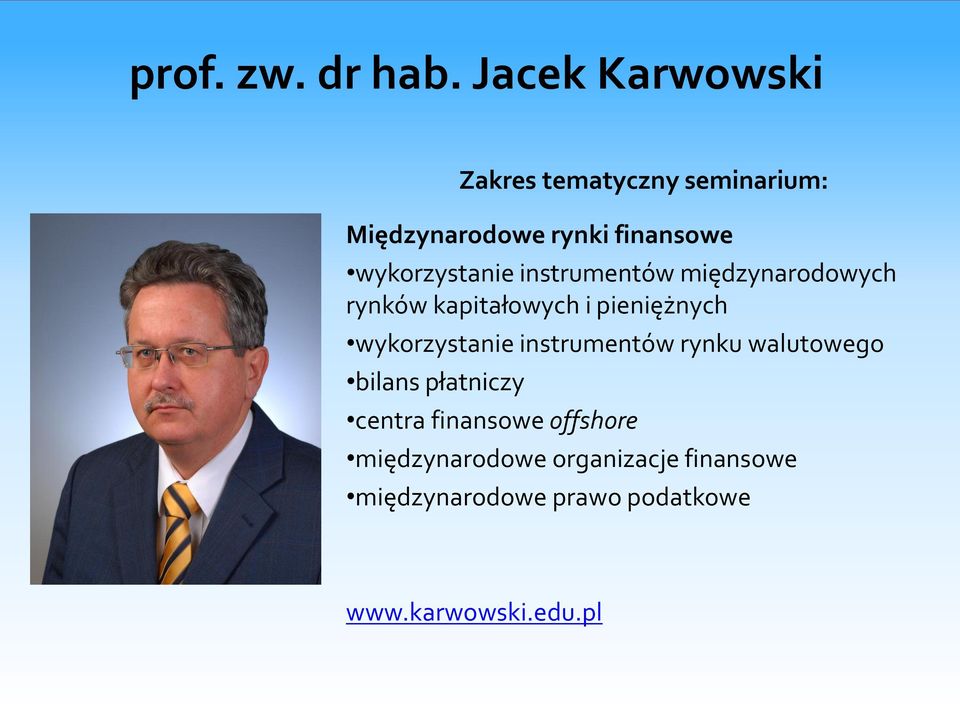 prof. zw. dr hab. Jacek Karwowski

Zakres tematyczny seminarium:

Międzynarodowe rynki finansowe
•wykorzystanie instrumentów międzynarodowych rynków kapitałowych i pieniężnych
•wykorzystanie instrumentów rynku walutowego
•bilans płatniczy
•centra finansowe offshore
•międzynarodowe organizacje finansowe
•międzynarodowe prawo podatkowe

www.karwowski.edu.pl